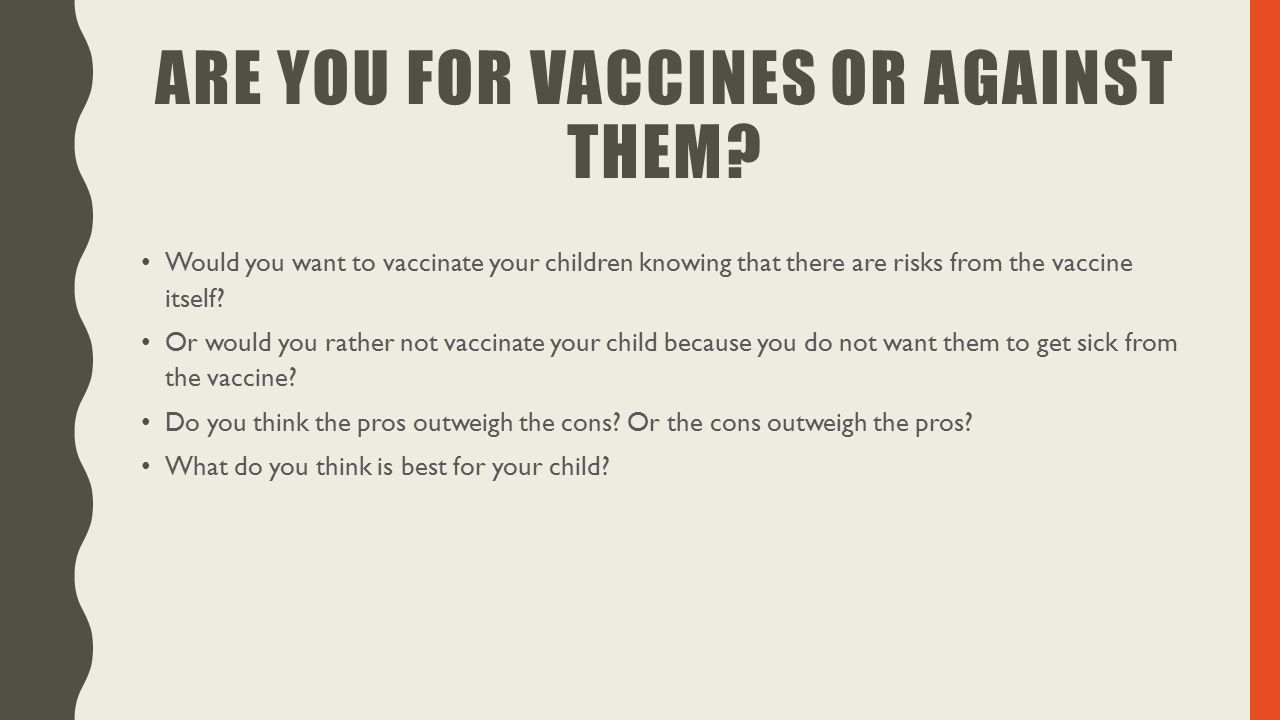 ARE YOU FOR VACCINES OR AGAINST THEM?

• Would you want to vaccinate your children knowing that there are risks from the vaccine itself?

• Or would you rather not vaccinate your child because you do not want them to get sick from the vaccine?

• Do you think the pros outweigh the cons? Or the cons outweigh the pros?

• What do you think is best for your child?